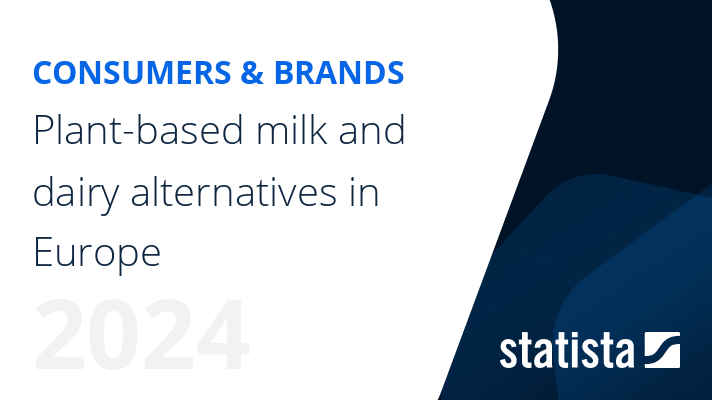 CONSUMERS & BRANDS

Plant-based milk and dairy alternatives in Europe

2024

statista